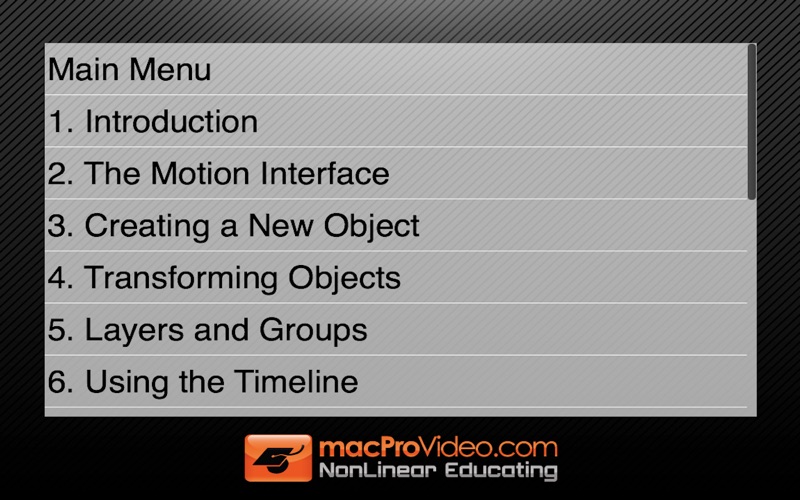 Main Menu

1. Introduction

2. The Motion Interface

3. Creating a New Object

4. Transforming Objects

5. Layers and Groups

6. Using the Timeline

macProVideo.com
NonLinear Educating